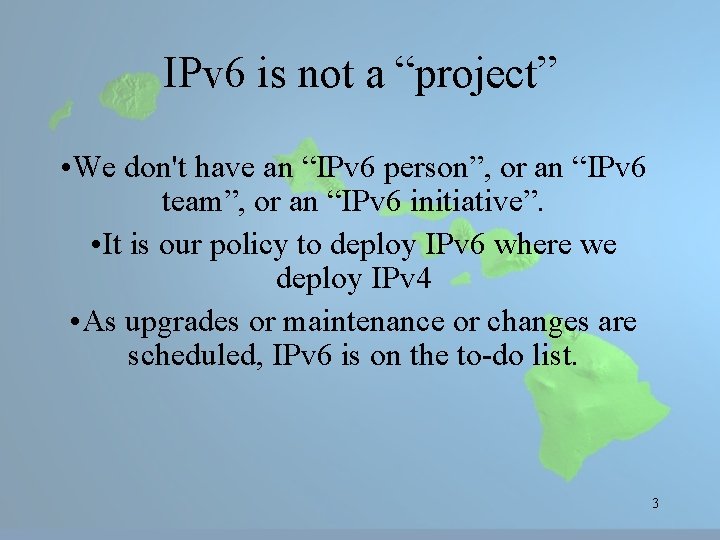 IPv6 is not a “project”

•We don't have an “IPv6 person”, or an “IPv6 team”, or an “IPv6 initiative”.

•It is our policy to deploy IPv6 where we deploy IPv4

•As upgrades or maintenance or changes are scheduled, IPv6 is on the to-do list.

3